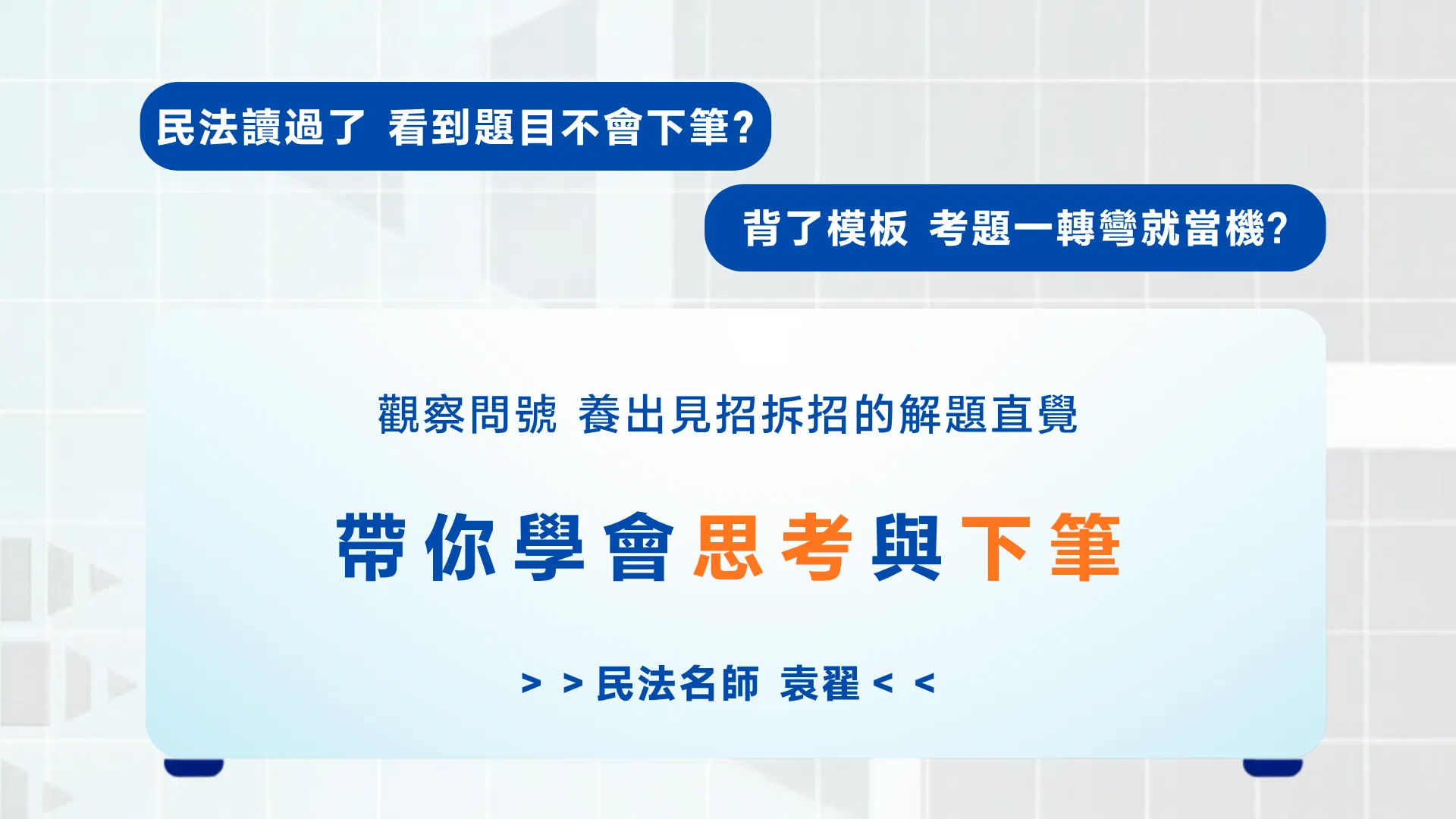 民法讀過了 看到題目不會下筆?

背了模板 考題一轉彎就當機?

觀察問號 養出見招拆招的解題直覺

帶你學會思考與下筆

> > 民法名師 袁翟 < <